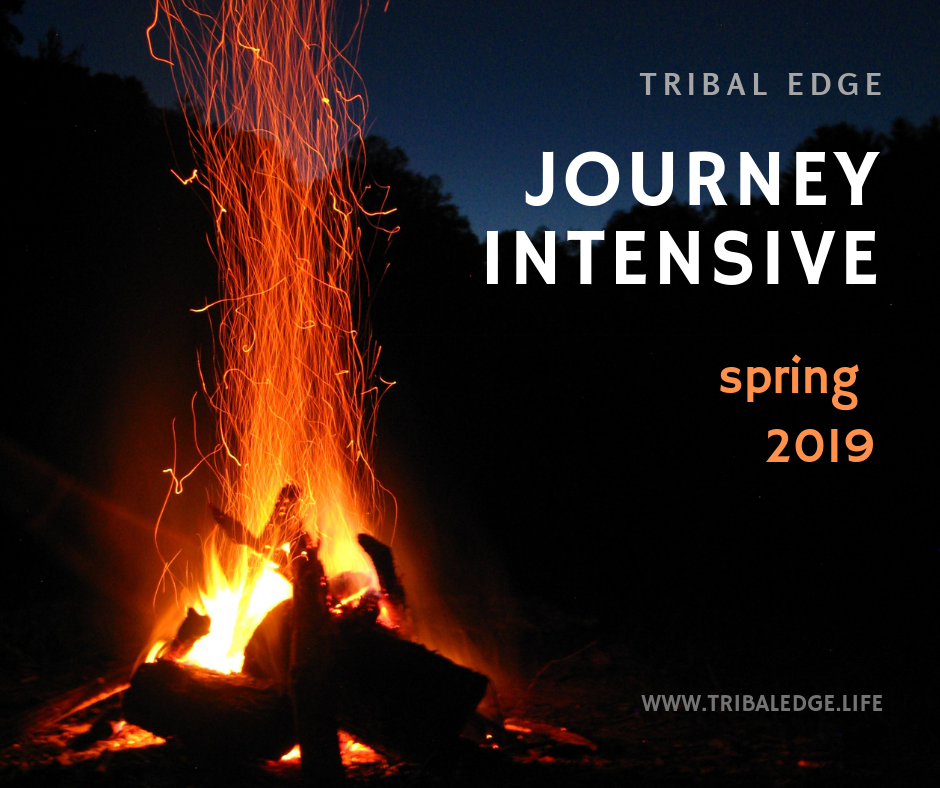 TRIBAL EDGE

JOURNEY INTENSIVE

spring 2019

WWW.TRIBALEDGE.LIFE